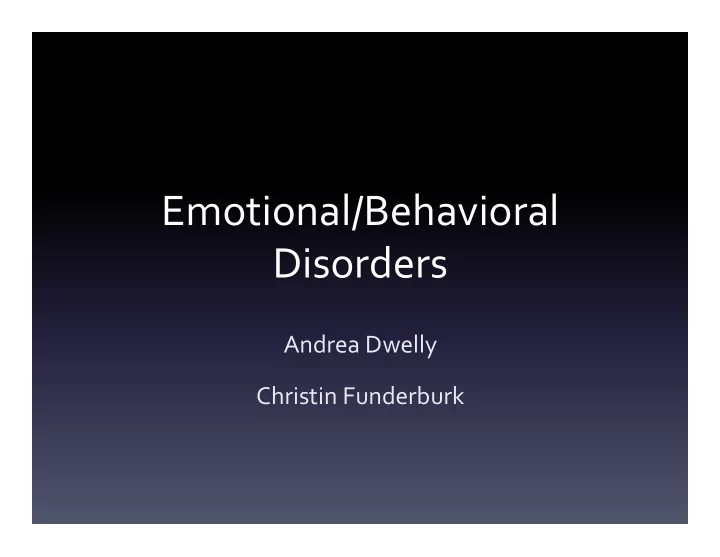 Emotional/Behavioral Disorders

Andrea Dwelly

Christin Funderburk